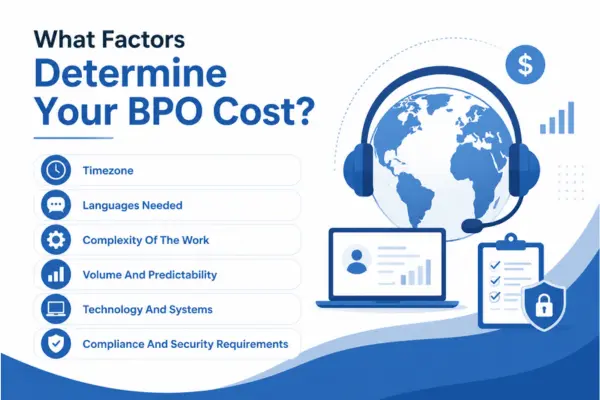 What Factors
Determine Your BPO Cost?

Timezone

Languages Needed

Complexity Of The Work

Volume And Predictability

Technology And Systems

Compliance And Security Requirements

$